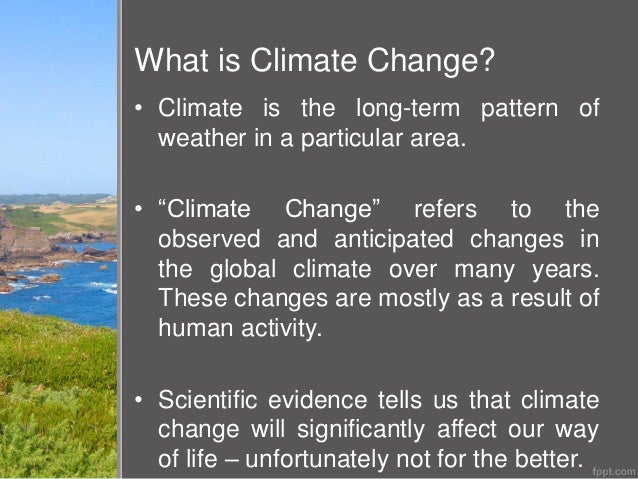 What is Climate Change?

• Climate is the long-term pattern of weather in a particular area.

• “Climate Change” refers to the observed and anticipated changes in the global climate over many years. These changes are mostly as a result of human activity.

• Scientific evidence tells us that climate change will significantly affect our way of life – unfortunately not for the better.

fppt.com